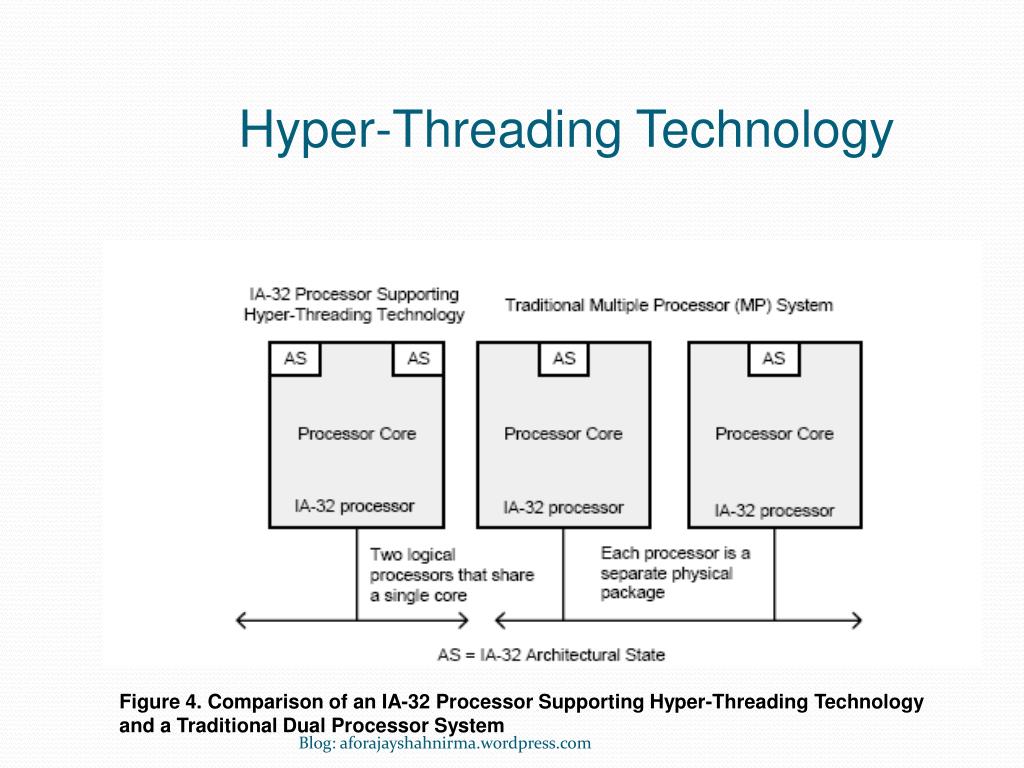 Hyper-Threading Technology

IA-32 Processor Supporting Hyper-Threading Technology

Traditional Multiple Processor (MP) System

AS

AS

Processor Core

IA-32 processor

AS

Processor Core

IA-32 processor

AS

Processor Core

IA-32 processor

Two logical processors that share a single core

Each processor is a separate physical package

AS = IA-32 Architectural State

Figure 4. Comparison of an IA-32 Processor Supporting Hyper-Threading Technology and a Traditional Dual Processor System

Blog: aforajayshahnirma.wordpress.com